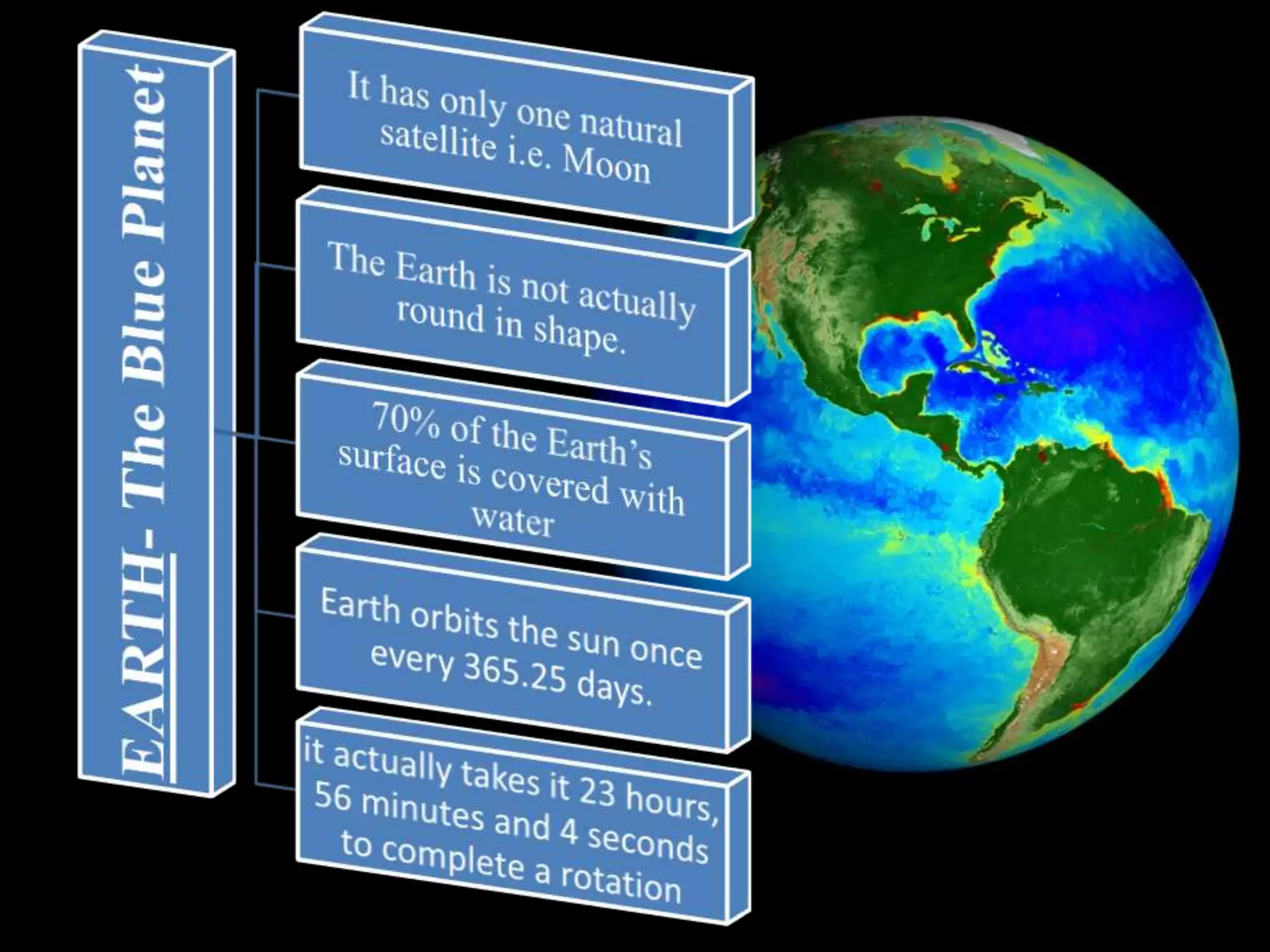 EARTH- The Blue Planet

It has only one natural satellite i.e. Moon

The Earth is not actually round in shape.

70% of the Earth's surface is covered with water

Earth orbits the sun once every 365.25 days.

it actually takes it 23 hours, 56 minutes and 4 seconds to complete a rotation